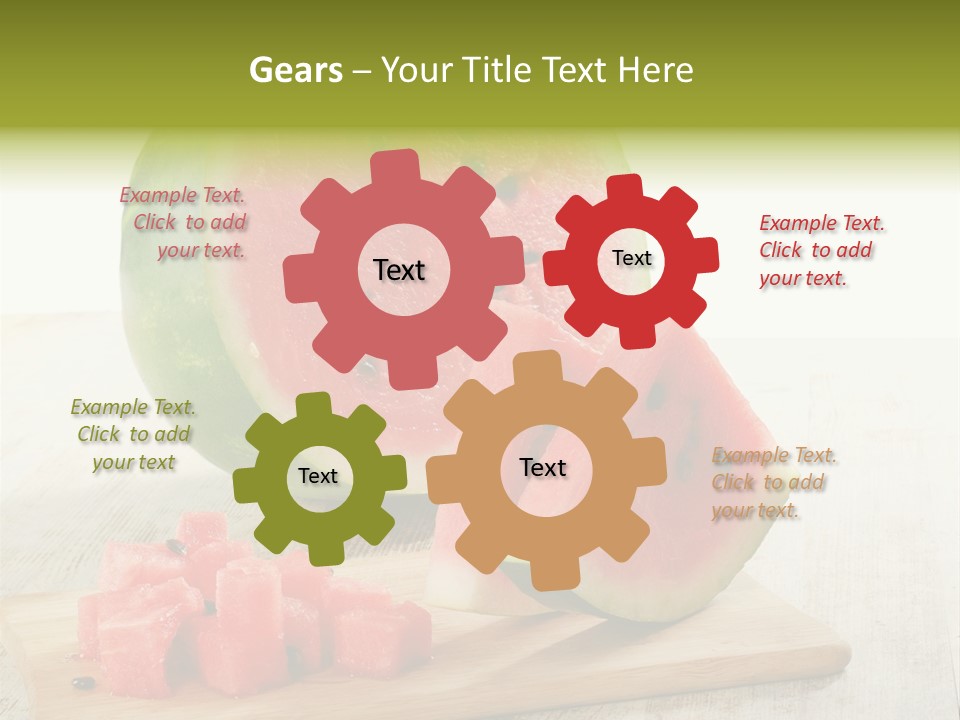 Gears – Your Title Text Here

Example Text. Click to add your text.

Text

Text

Example Text. Click to add your text.

Example Text. Click to add your text

Text

Text

Example Text. Click to add your text.